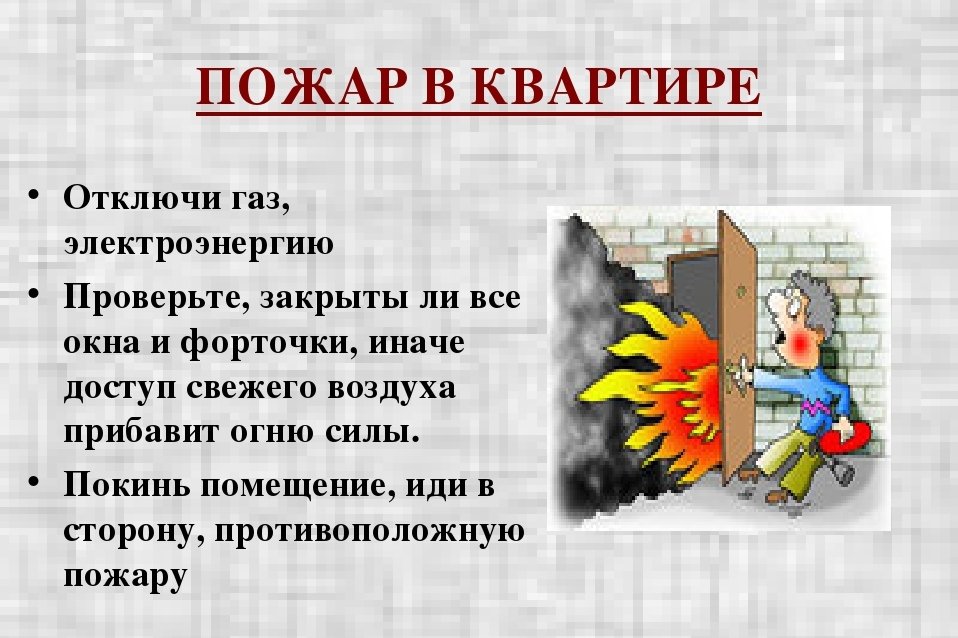 ПОЖАР В КВАРТИРЕ

• Отключи газ, электроэнергию
• Проверьте, закрыты ли все окна и форточки, иначе доступ свежего воздуха прибавит огню силы.
• Покинь помещение, иди в сторону, противоположную пожару